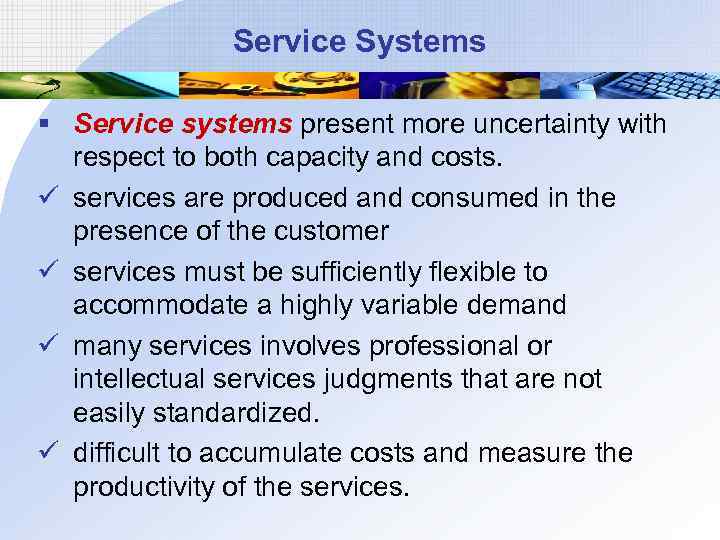 Service Systems

▪ Service systems present more uncertainty with respect to both capacity and costs.

✓ services are produced and consumed in the presence of the customer

✓ services must be sufficiently flexible to accommodate a highly variable demand

✓ many services involves professional or intellectual services judgments that are not easily standardized.

✓ difficult to accumulate costs and measure the productivity of the services.